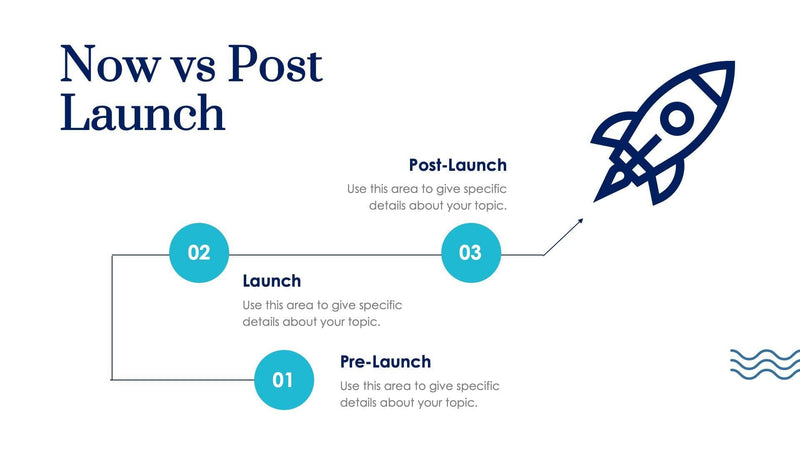 Now vs Post Launch

Post-Launch

Use this area to give specific details about your topic.

02

03

Launch

Use this area to give specific details about your topic.

01

Pre-Launch

Use this area to give specific details about your topic.